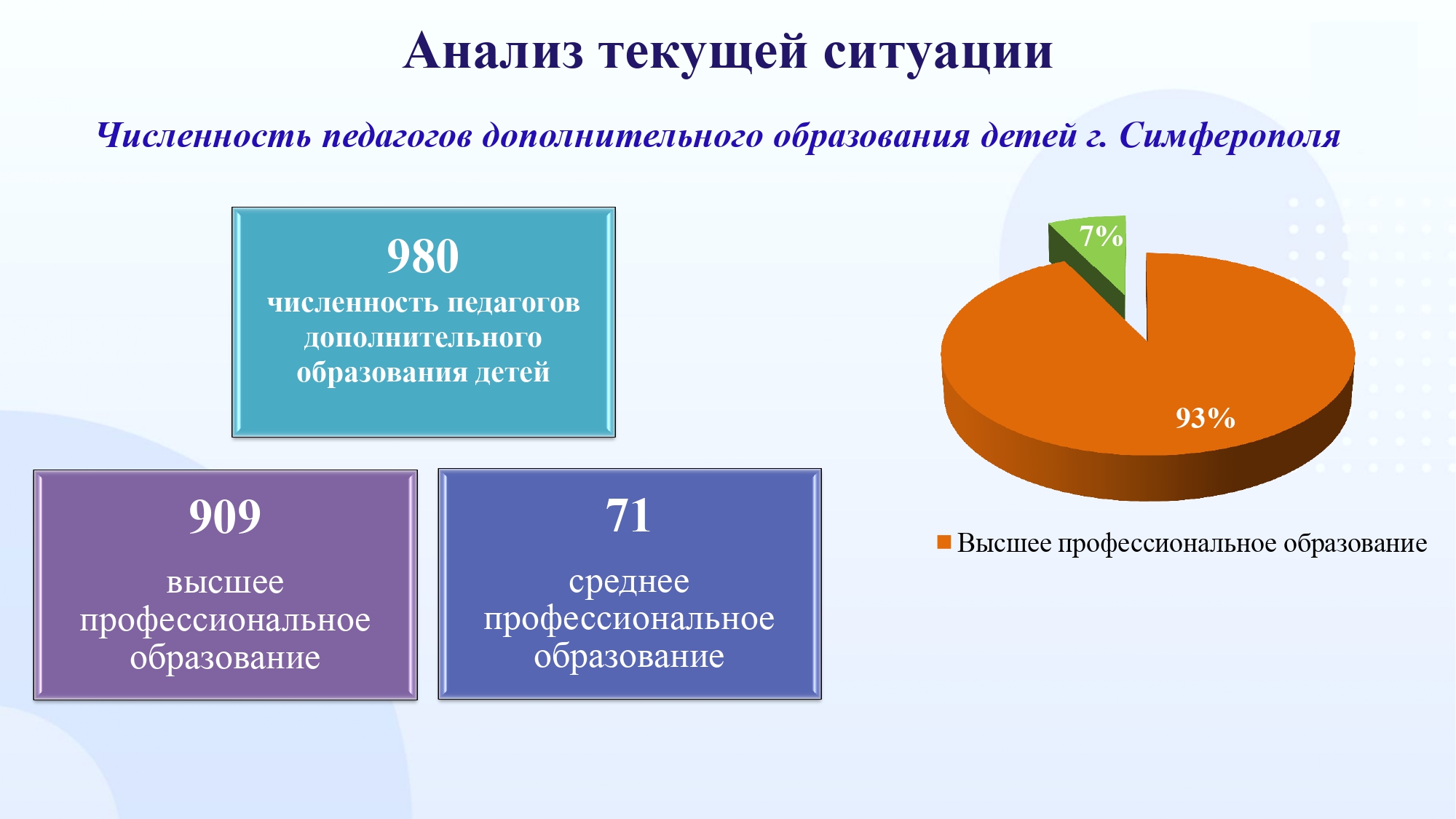 Анализ текущей ситуации

Численность педагогов дополнительного образования детей г. Симферополя

980
численность педагогов дополнительного образования детей

909
высшее профессиональное образование

71
среднее профессиональное образование

7%

93%

Высшее профессиональное образование